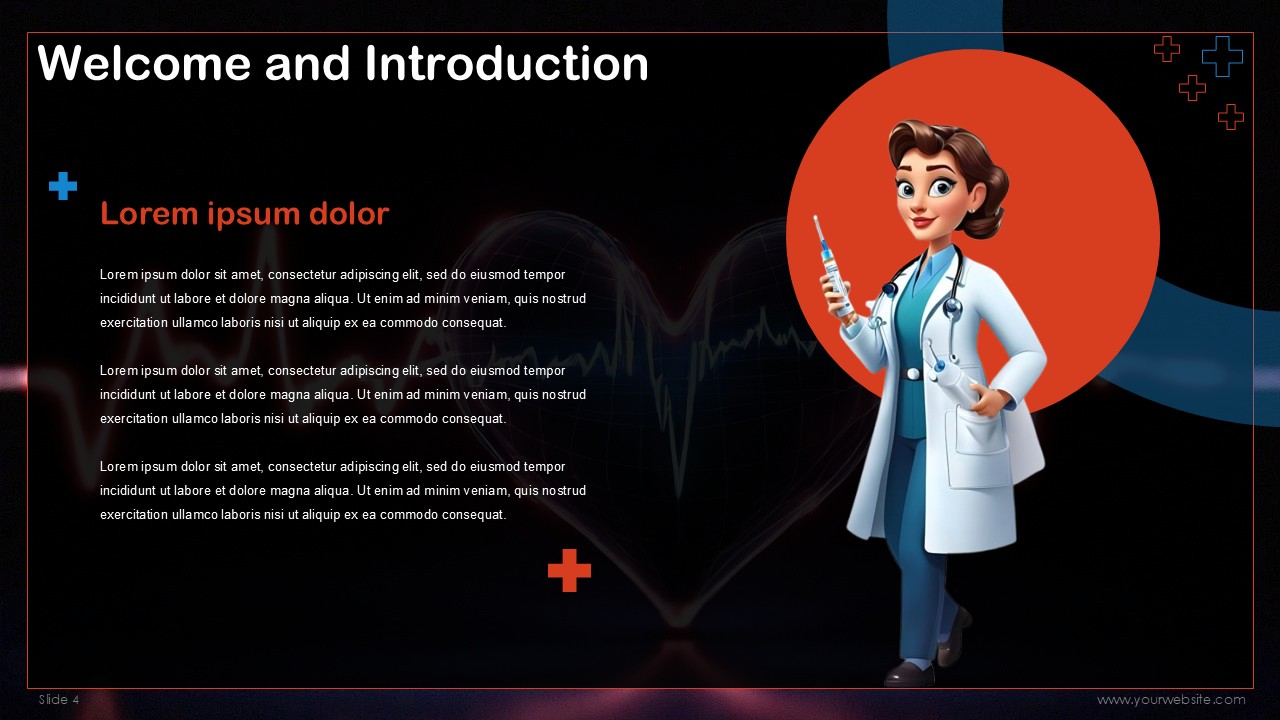 Welcome and Introduction

Lorem ipsum dolor

Lorem ipsum dolor sit amet, consectetur adipiscing elit, sed do eiusmod tempor incididunt ut labore et dolore magna aliqua. Ut enim ad minim veniam, quis nostrud exercitation ullamco laboris nisi ut aliquip ex ea commodo consequat.

Lorem ipsum dolor sit amet, consectetur adipiscing elit, sed do eiusmod tempor incididunt ut labore et dolore magna aliqua. Ut enim ad minim veniam, quis nostrud exercitation ullamco laboris nisi ut aliquip ex ea commodo consequat.

Lorem ipsum dolor sit amet, consectetur adipiscing elit, sed do eiusmod tempor incididunt ut labore et dolore magna aliqua. Ut enim ad minim veniam, quis nostrud exercitation ullamco laboris nisi ut aliquip ex ea commodo consequat.

Slide 4

www.yourwebsite.com